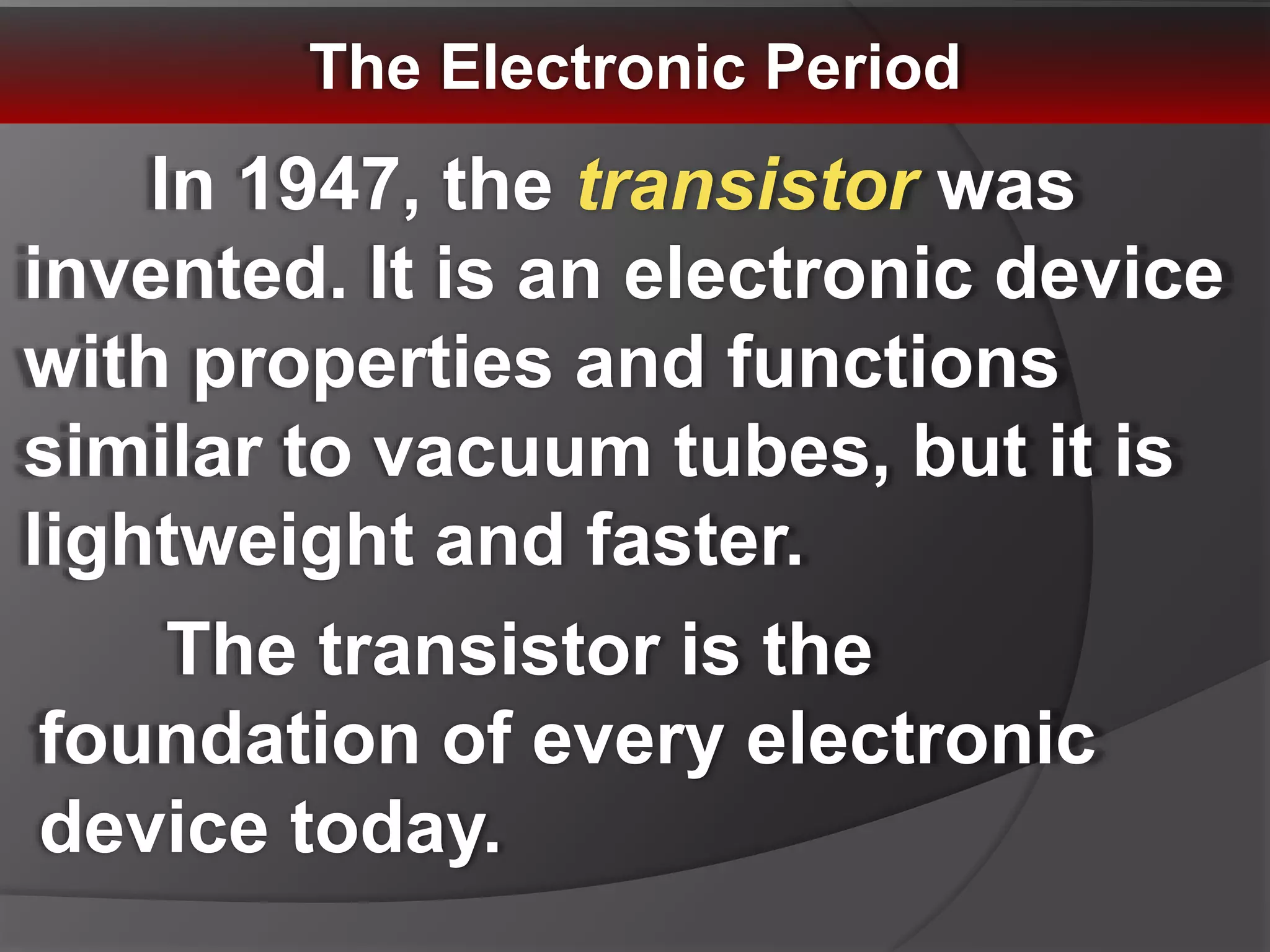 The Electronic Period

In 1947, the transistor was invented. It is an electronic device with properties and functions similar to vacuum tubes, but it is lightweight and faster.

The transistor is the foundation of every electronic device today.